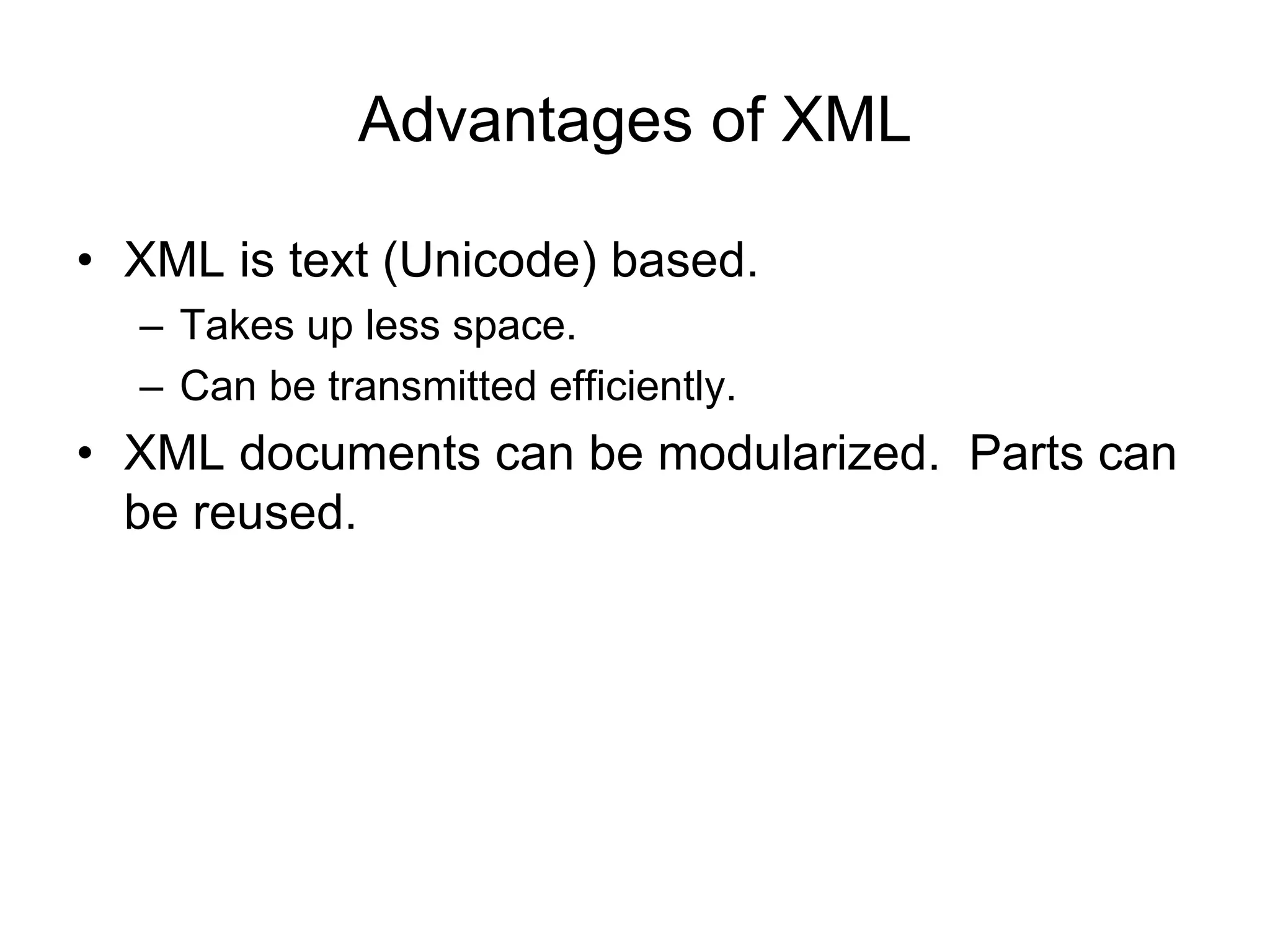 Advantages of XML

• XML is text (Unicode) based.
  – Takes up less space.
  – Can be transmitted efficiently.
• XML documents can be modularized. Parts can be reused.